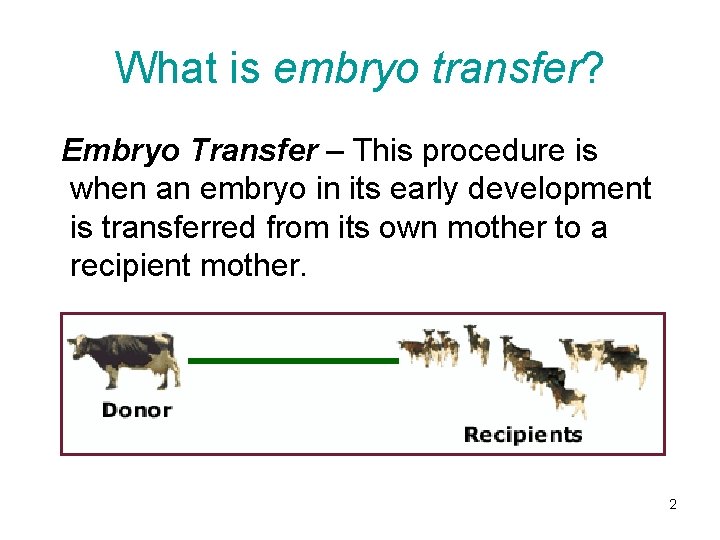 What is embryo transfer?

Embryo Transfer – This procedure is when an embryo in its early development is transferred from its own mother to a recipient mother.

Donor

Recipients

2